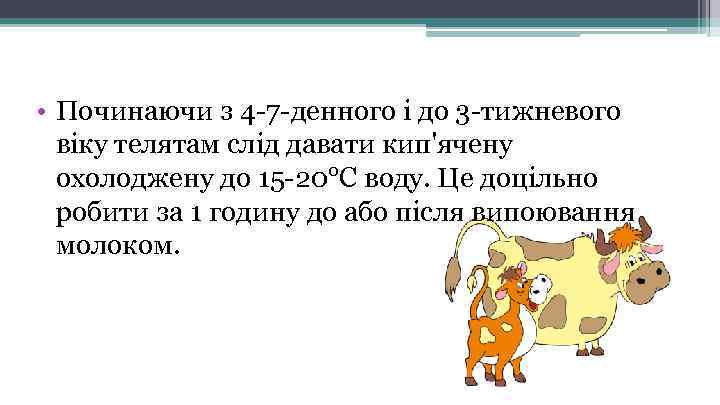 • Починаючи з 4-7-денного і до 3-тижневого віку телятам слід давати кип'ячену охолоджену до 15-20°С воду. Це доцільно робити за 1 годину до або після випоювання молоком.